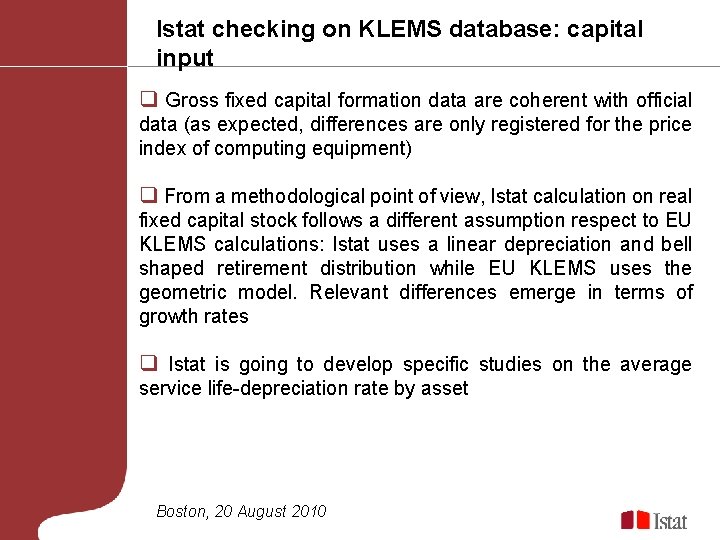 Istat checking on KLEMS database: capital input

❑ Gross fixed capital formation data are coherent with official data (as expected, differences are only registered for the price index of computing equipment)

❑ From a methodological point of view, Istat calculation on real fixed capital stock follows a different assumption respect to EU KLEMS calculations: Istat uses a linear depreciation and bell shaped retirement distribution while EU KLEMS uses the geometric model. Relevant differences emerge in terms of growth rates

❑ Istat is going to develop specific studies on the average service life-depreciation rate by asset

Boston, 20 August 2010

Istat